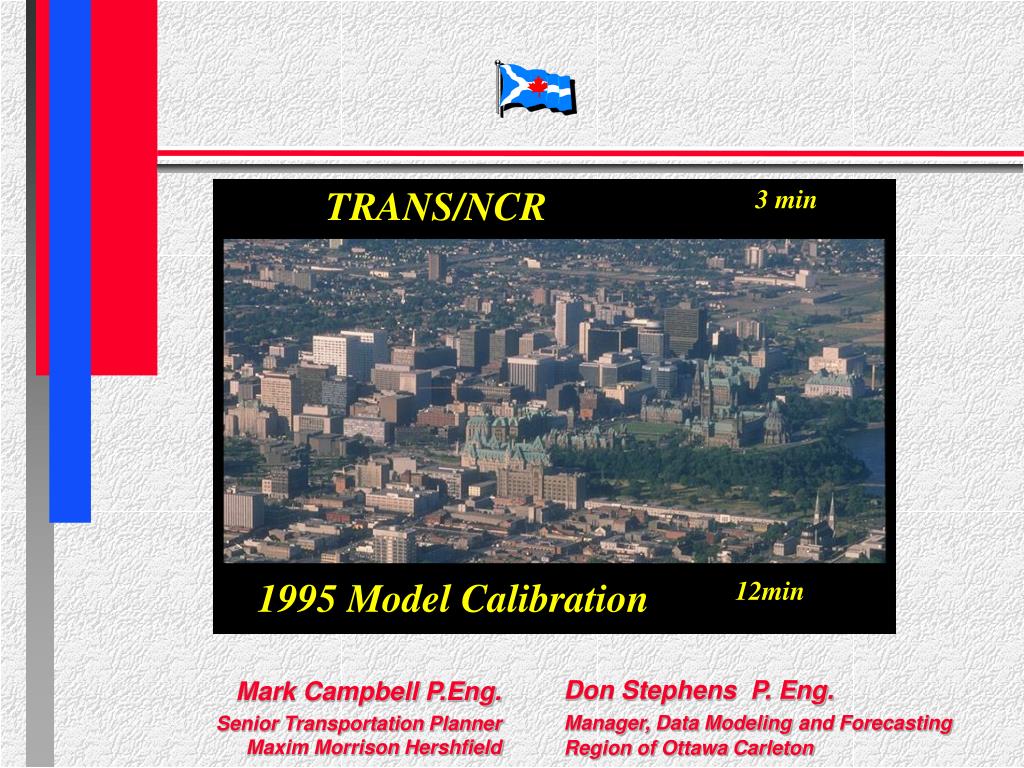 TRANS/NCR

3 min

1995 Model Calibration

12min

Mark Campbell P.Eng.
Senior Transportation Planner
Maxim Morrison Hershfield

Don Stephens P. Eng.
Manager, Data Modeling and Forecasting
Region of Ottawa Carleton